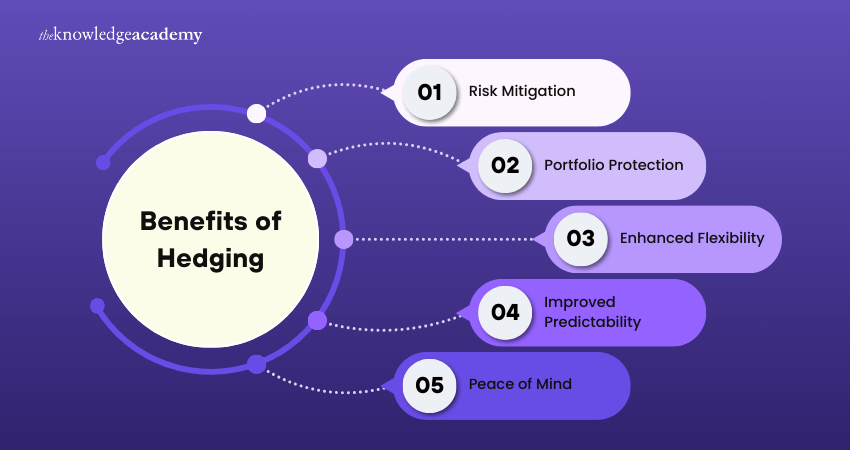 theknowledgeacademy

Benefits of Hedging

01 Risk Mitigation

02 Portfolio Protection

03 Enhanced Flexibility

04 Improved Predictability

05 Peace of Mind